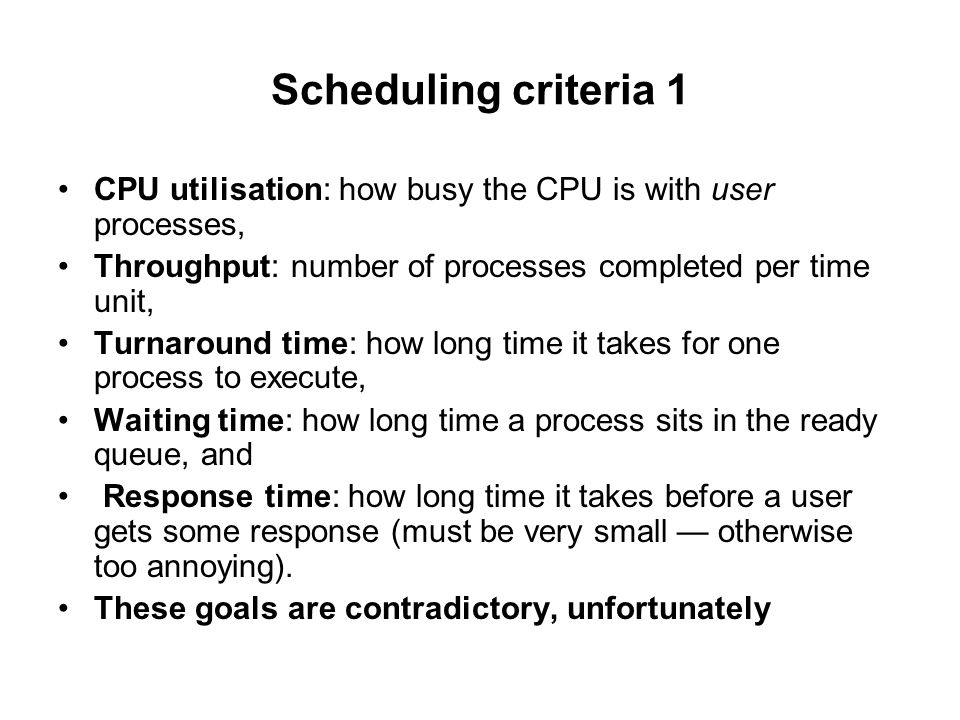 Scheduling criteria 1

• CPU utilisation: how busy the CPU is with user processes,
• Throughput: number of processes completed per time unit,
• Turnaround time: how long time it takes for one process to execute,
• Waiting time: how long time a process sits in the ready queue, and
• Response time: how long time it takes before a user gets some response (must be very small — otherwise too annoying).
• These goals are contradictory, unfortunately